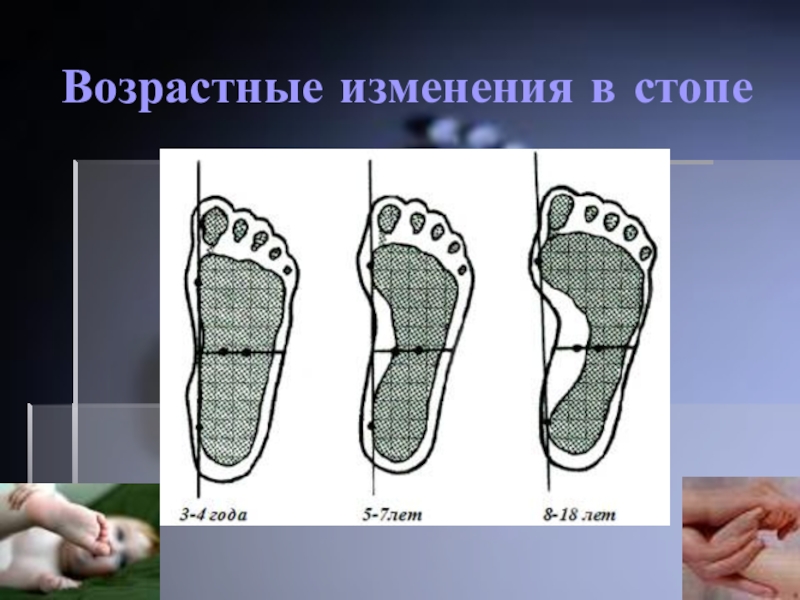 Возрастные изменения в стопе

3-4 года

5-7лет

8-18 лет